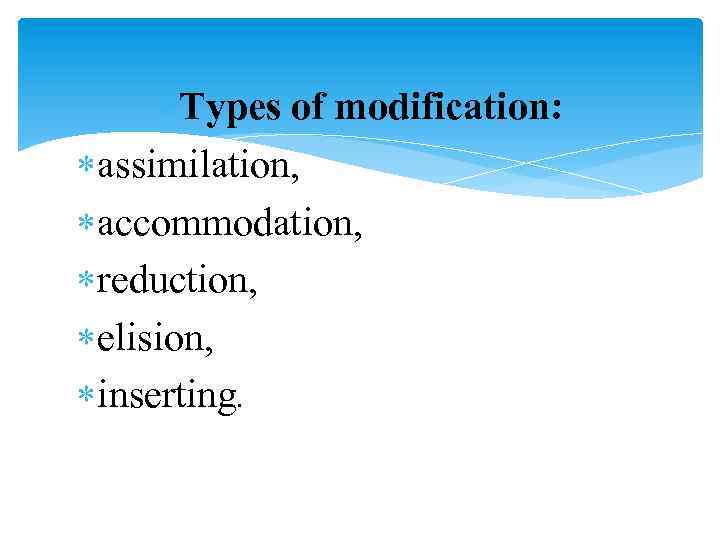 Types of modification:

* assimilation,
* accommodation,
* reduction,
* elision,
* inserting.